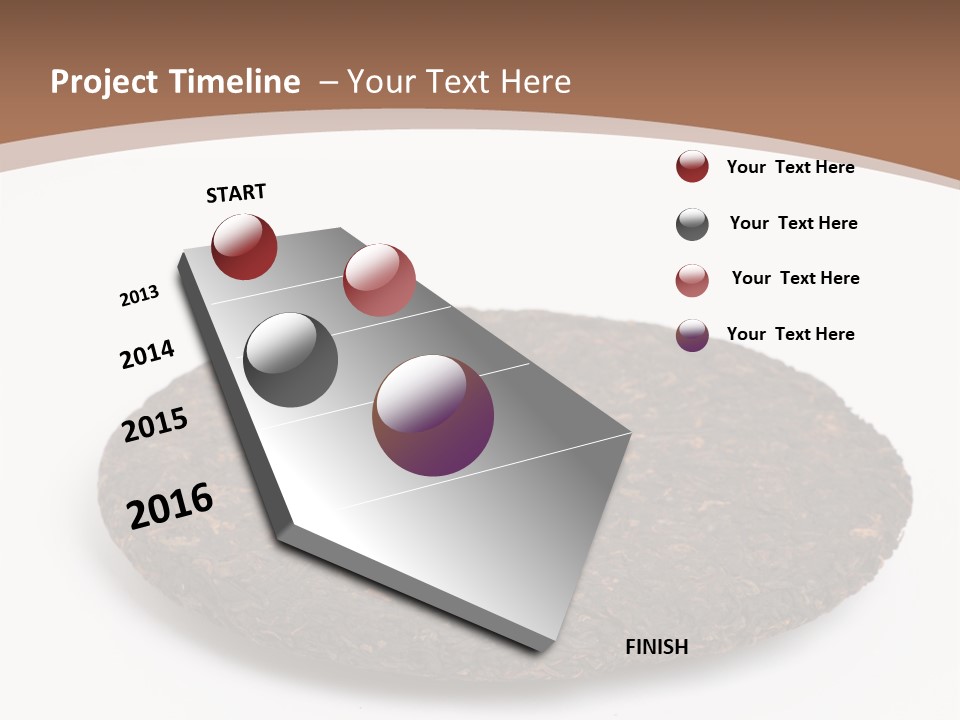 Project Timeline – Your Text Here

START

2013

2014

2015

2016

FINISH

Your Text Here

Your Text Here

Your Text Here

Your Text Here